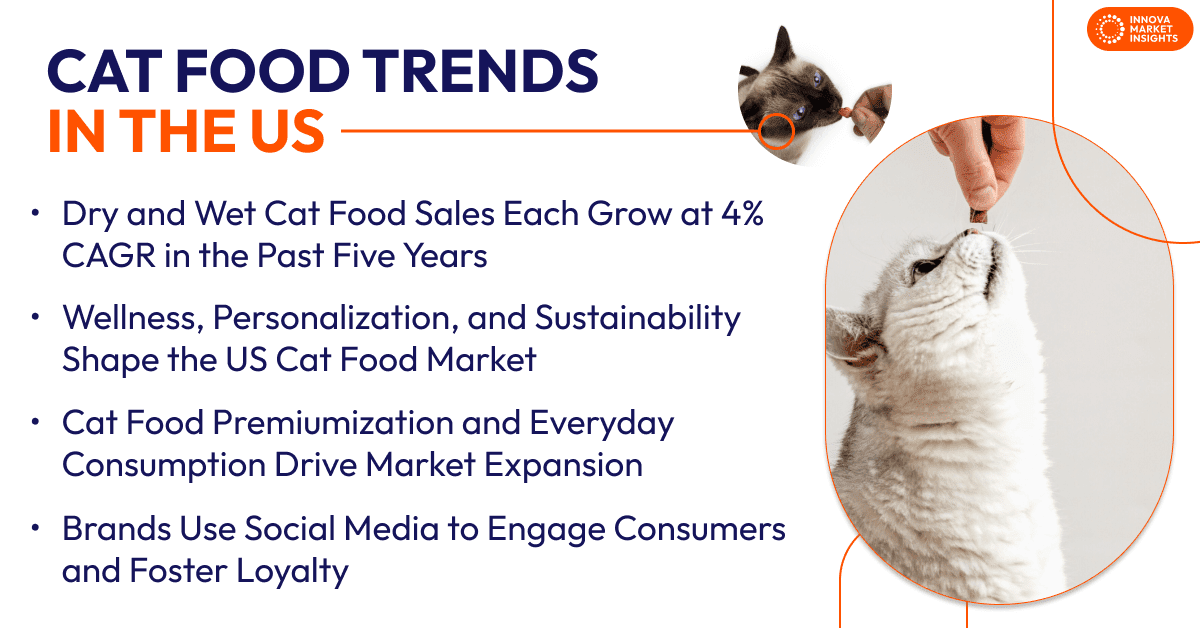 INNOVA MARKET INSIGHTS

CAT FOOD TRENDS IN THE US

• Dry and Wet Cat Food Sales Each Grow at 4% CAGR in the Past Five Years

• Wellness, Personalization, and Sustainability Shape the US Cat Food Market

• Cat Food Premiumization and Everyday Consumption Drive Market Expansion

• Brands Use Social Media to Engage Consumers and Foster Loyalty